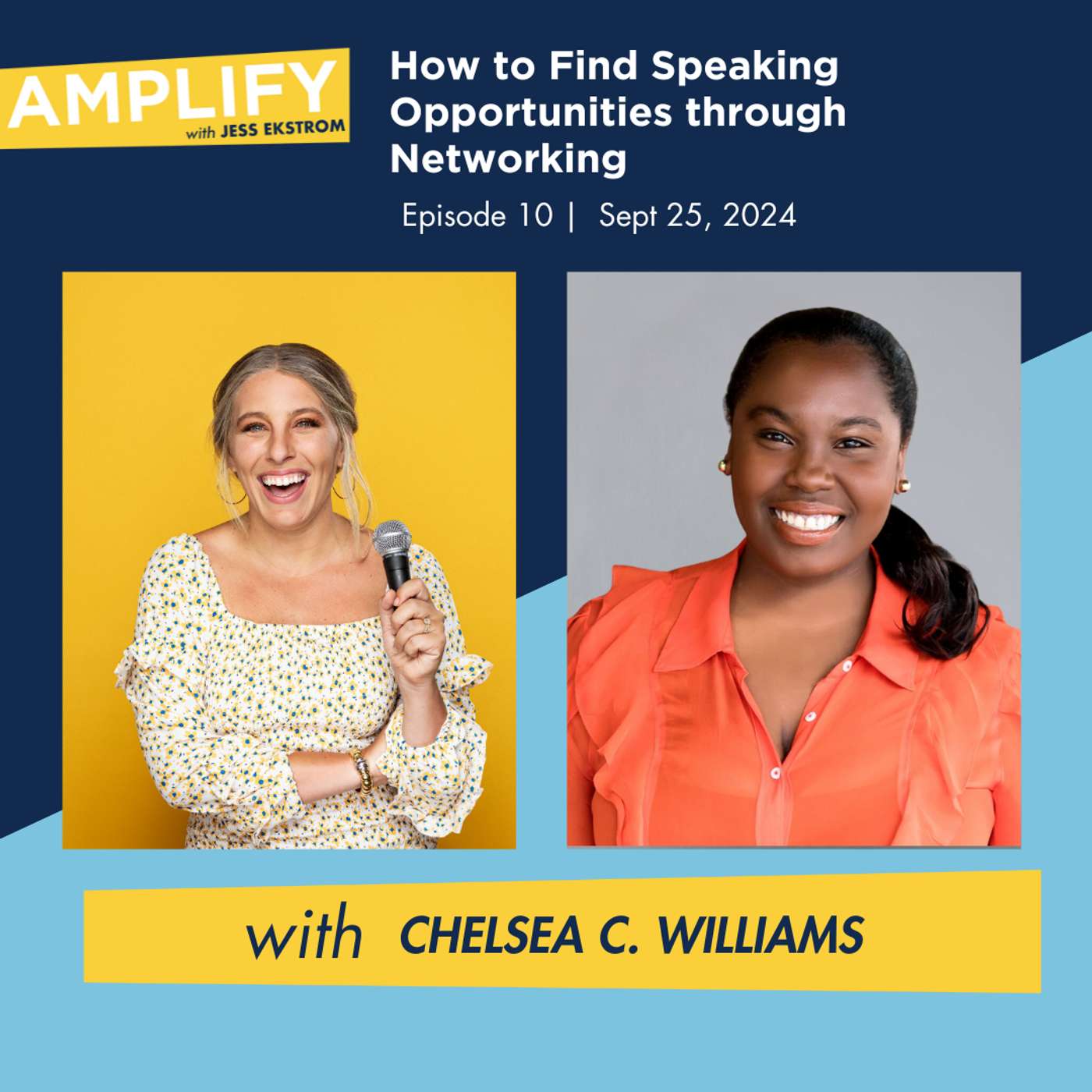 AMPLIFY
with JESS EKSTROM

How to Find Speaking Opportunities through Networking

Episode 10 | Sept 25, 2024

with CHELSEA C. WILLIAMS